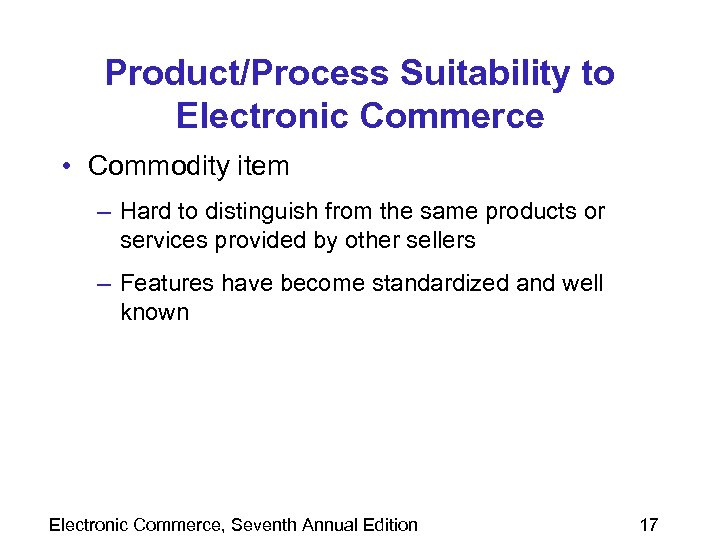 Product/Process Suitability to Electronic Commerce

• Commodity item

– Hard to distinguish from the same products or services provided by other sellers

– Features have become standardized and well known

Electronic Commerce, Seventh Annual Edition

17